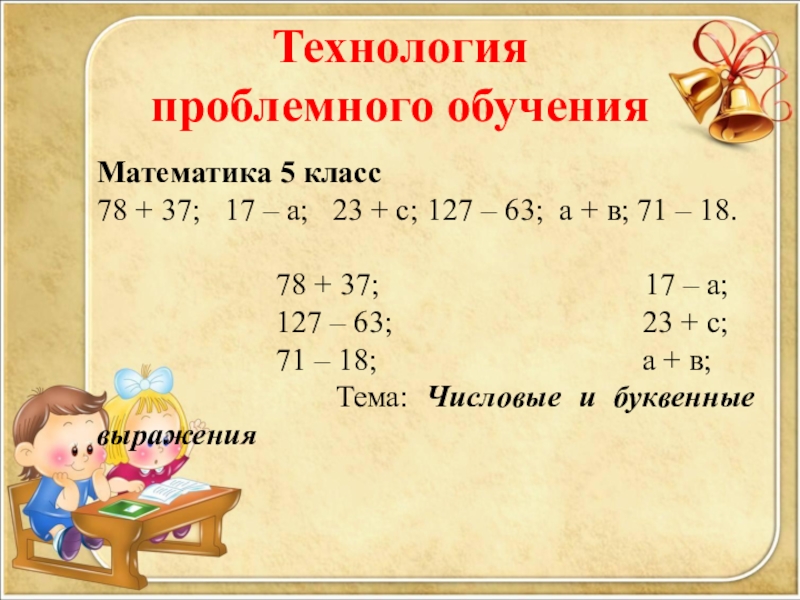 Технология проблемного обучения

Математика 5 класс
78 + 37; 17 – а; 23 + с; 127 – 63; а + в; 71 – 18.

78 + 37;
127 – 63;
71 – 18;

17 – а;
23 + с;
а + в;

Тема: Числовые и буквенные выражения